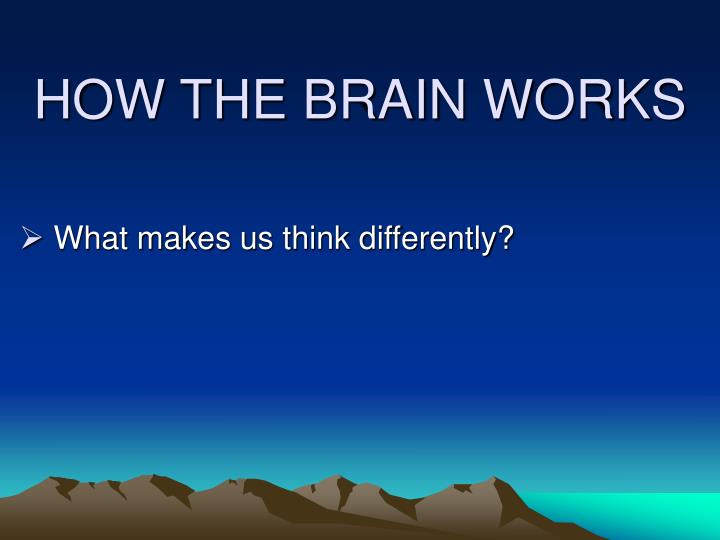 HOW THE BRAIN WORKS

➢ What makes us think differently?